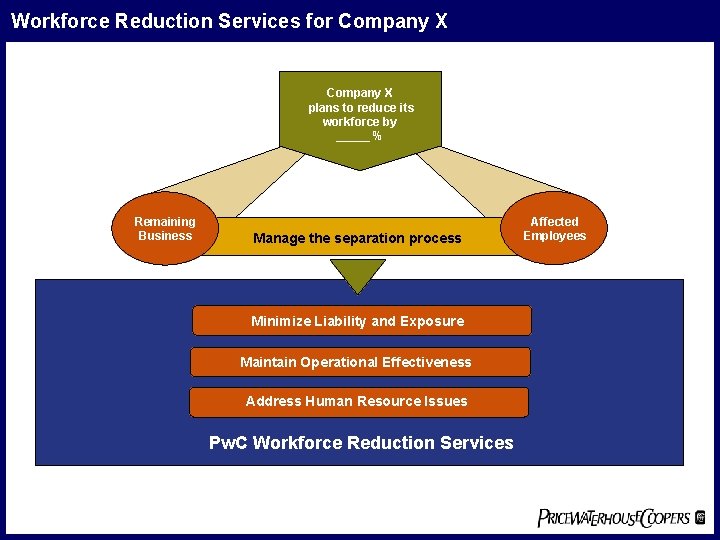 Workforce Reduction Services for Company X

Company X plans to reduce its workforce by _____ %

Remaining Business

Manage the separation process

Affected Employees

Minimize Liability and Exposure

Maintain Operational Effectiveness

Address Human Resource Issues

PwC Workforce Reduction Services

PRICEWATERHOUSECOOPERS